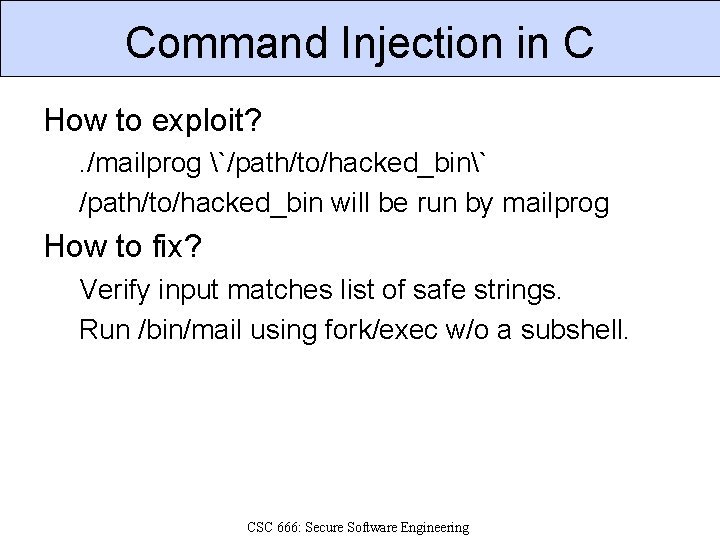 Command Injection in C

How to exploit?

./mailprog \`/path/to/hacked_bin\`

/path/to/hacked_bin will be run by mailprog

How to fix?

Verify input matches list of safe strings.

Run /bin/mail using fork/exec w/o a subshell.

CSC 666: Secure Software Engineering